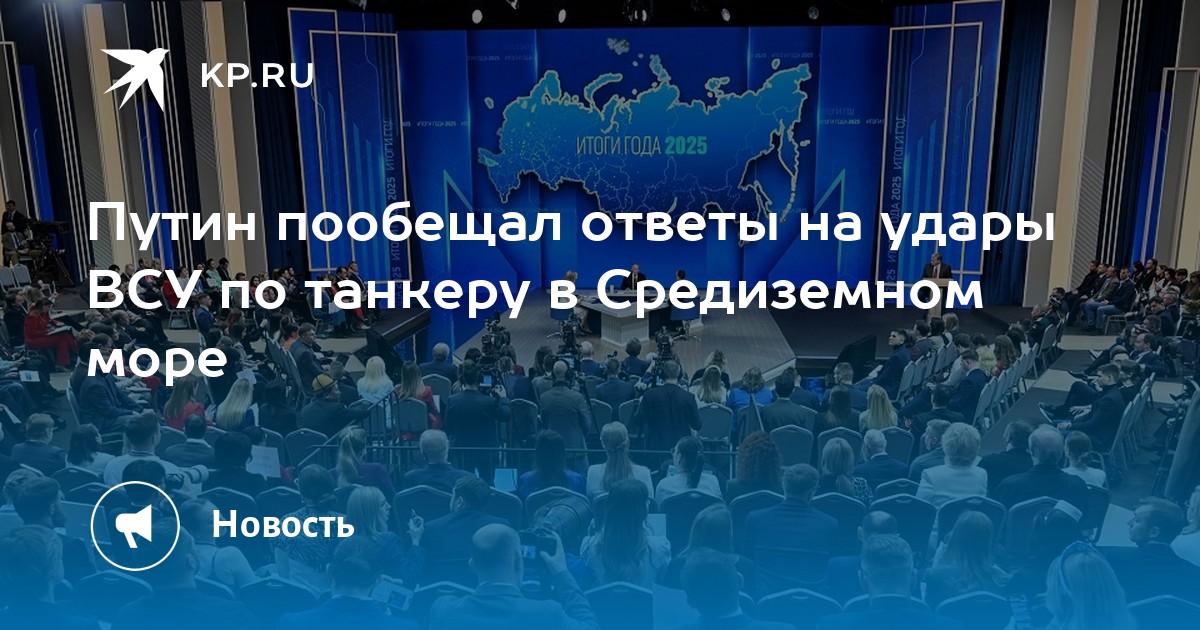 KP.RU

ИТОГИ ГОДА 2025

Путин пообещал ответы на удары ВСУ по танкеру в Средиземном море

Новость